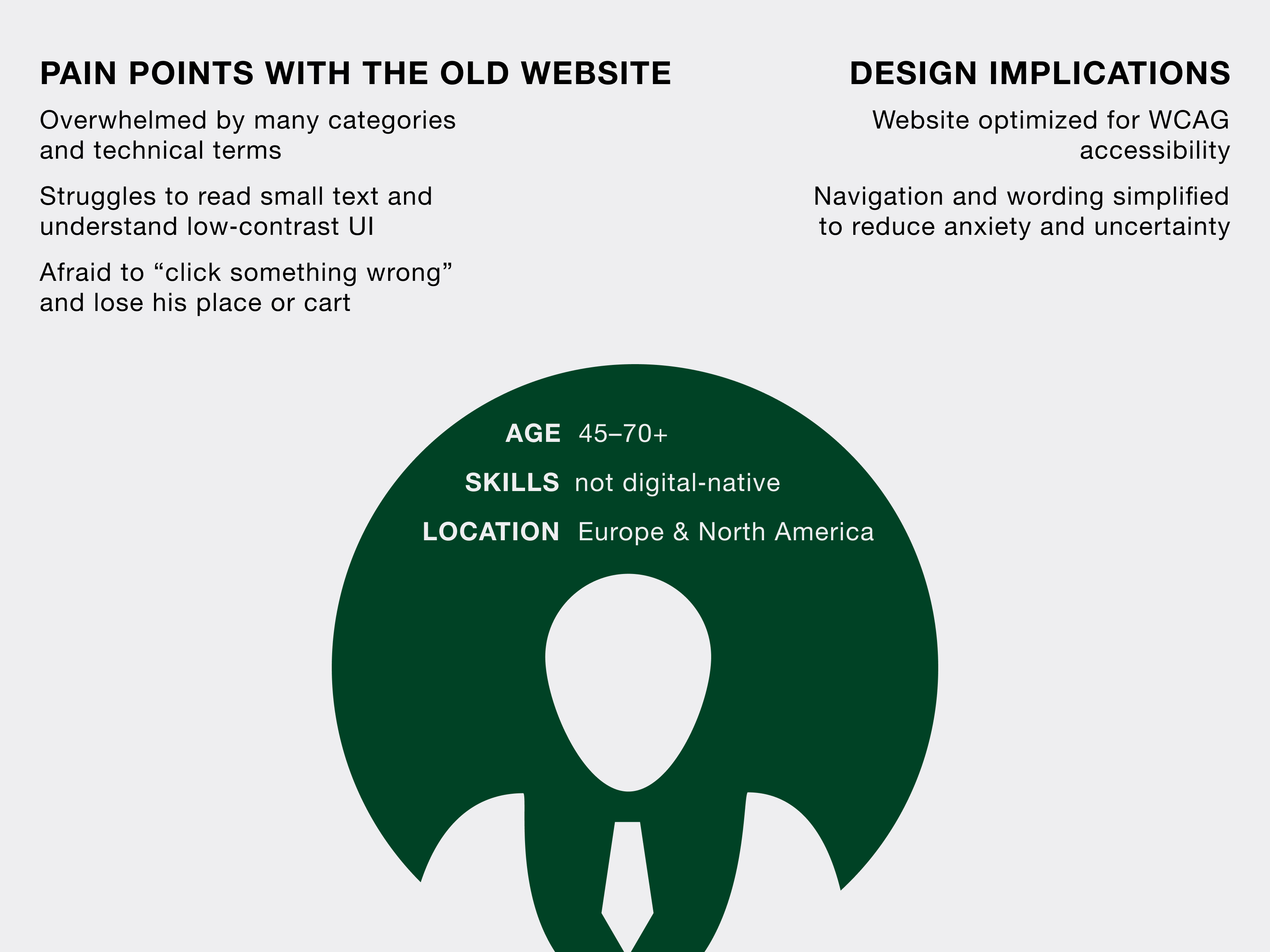 PAIN POINTS WITH THE OLD WEBSITE

Overwhelmed by many categories and technical terms

Struggles to read small text and understand low-contrast UI

Afraid to “click something wrong” and lose his place or cart

DESIGN IMPLICATIONS

Website optimized for WCAG accessibility

Navigation and wording simplified to reduce anxiety and uncertainty

AGE 45–70+

SKILLS not digital-native

LOCATION Europe & North America